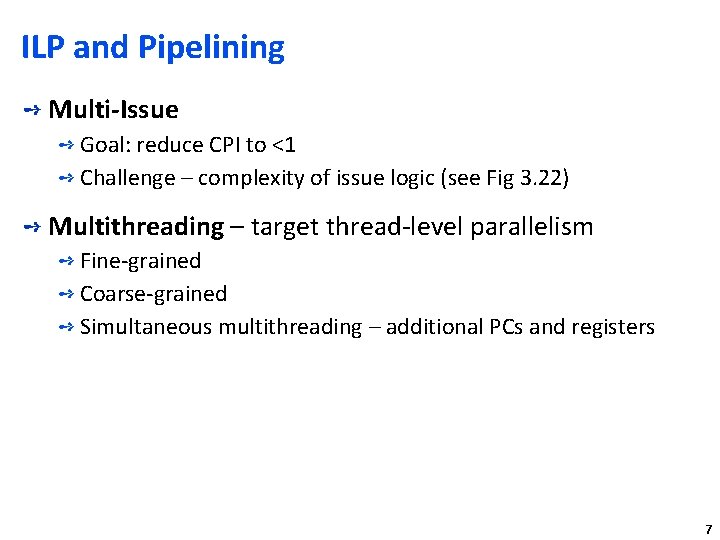 ILP and Pipelining

Multi-Issue

Goal: reduce CPI to <1

Challenge – complexity of issue logic (see Fig 3.22)

Multithreading – target thread-level parallelism

Fine-grained

Coarse-grained

Simultaneous multithreading – additional PCs and registers

7